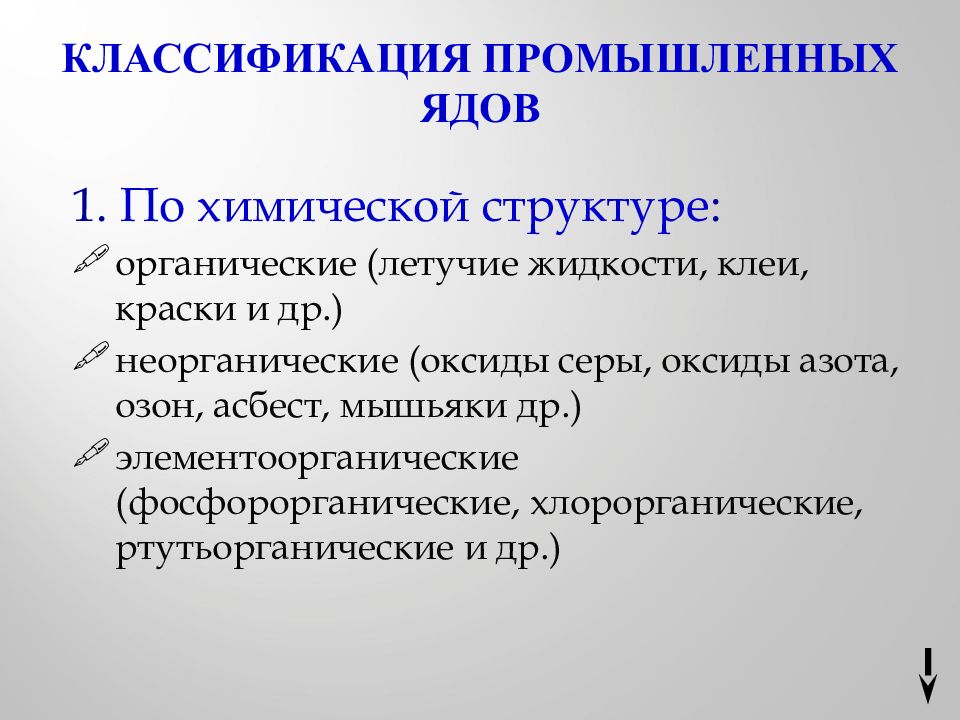 КЛАССИФИКАЦИЯ ПРОМЫШЛЕННЫХ ЯДОВ

1. По химической структуре:

органические (летучие жидкости, клеи, краски и др.)

неорганические (оксиды серы, оксиды азота, озон, асбест, мышьяки др.)

элементоорганические (фосфорорганические, хлорорганические, ртутьорганические и др.)